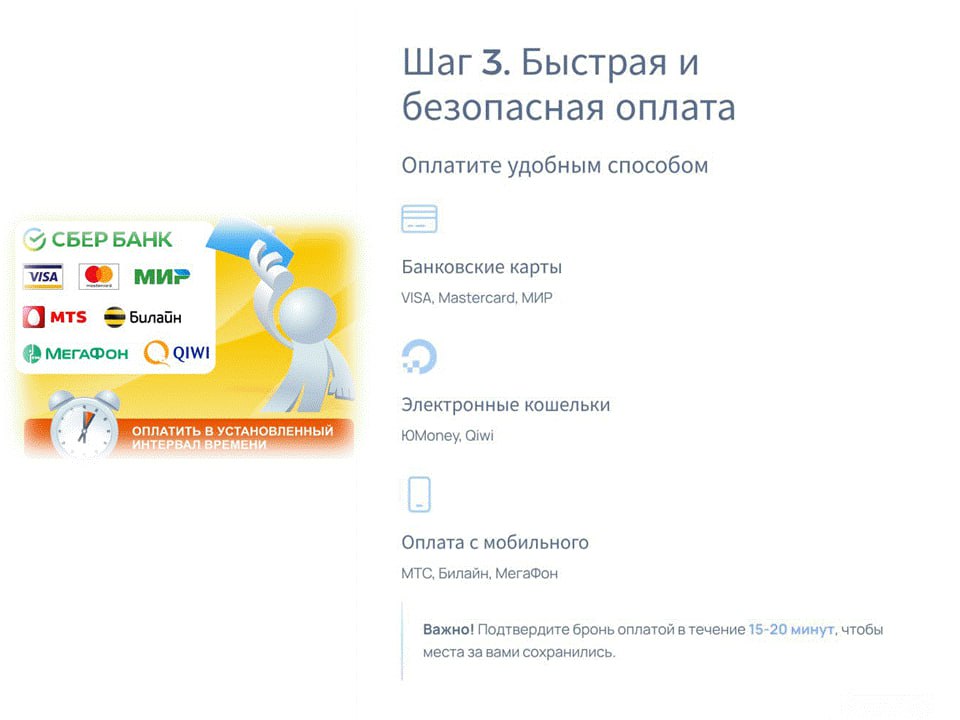 СБЕР БАНК
VISA
mastercard
МИР
MTS
Билайн
МегаФон
QIWI
ОПЛАТИТЬ В УСТАНОВЛЕННЫЙ ИНТЕРВАЛ ВРЕМЕНИ

Шаг 3. Быстрая и безопасная оплата

Оплатите удобным способом

Банковские карты
VISA, Mastercard, МИР

Электронные кошельки
ЮMoney, Qiwi

Оплата с мобильного
МТС, Билайн, МегаФон

Важно! Подтвердите бронь оплатой в течение 15-20 минут, чтобы места за вами сохранились.